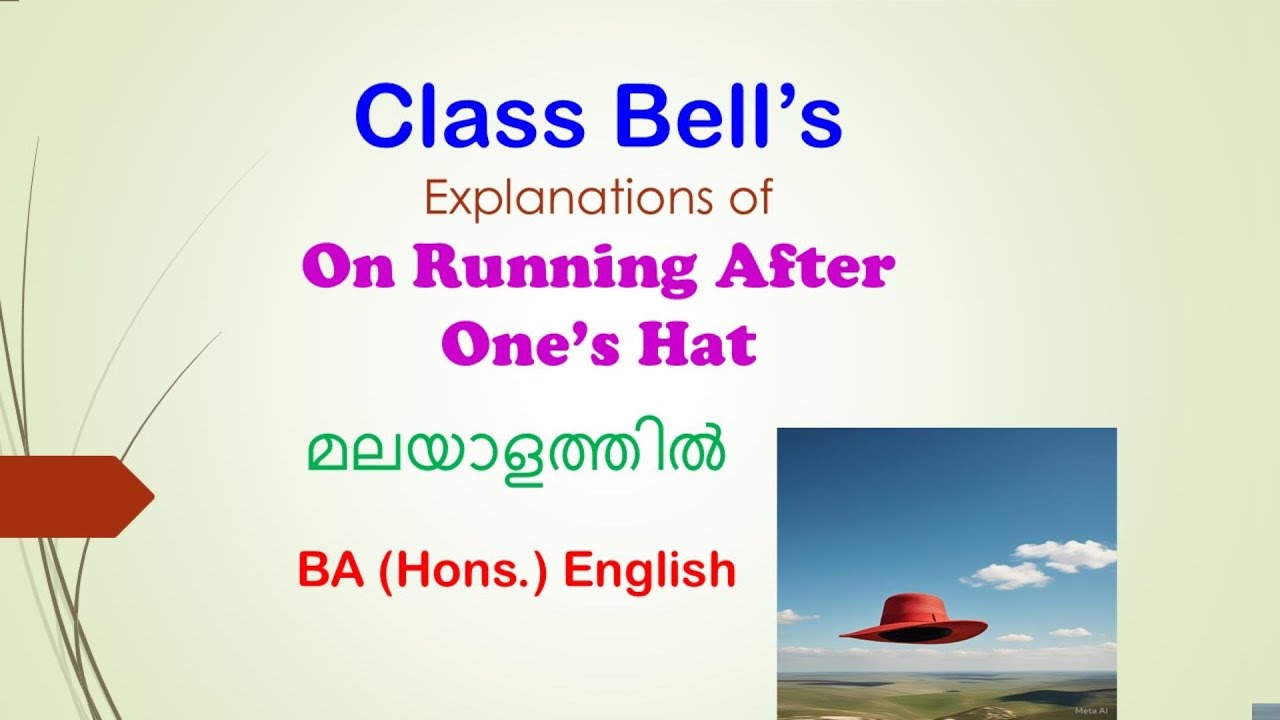 Class Bell's

Explanations of

On Running After One's Hat

മലയാളത്തിൽ

BA (Hons.) English

Meta AI